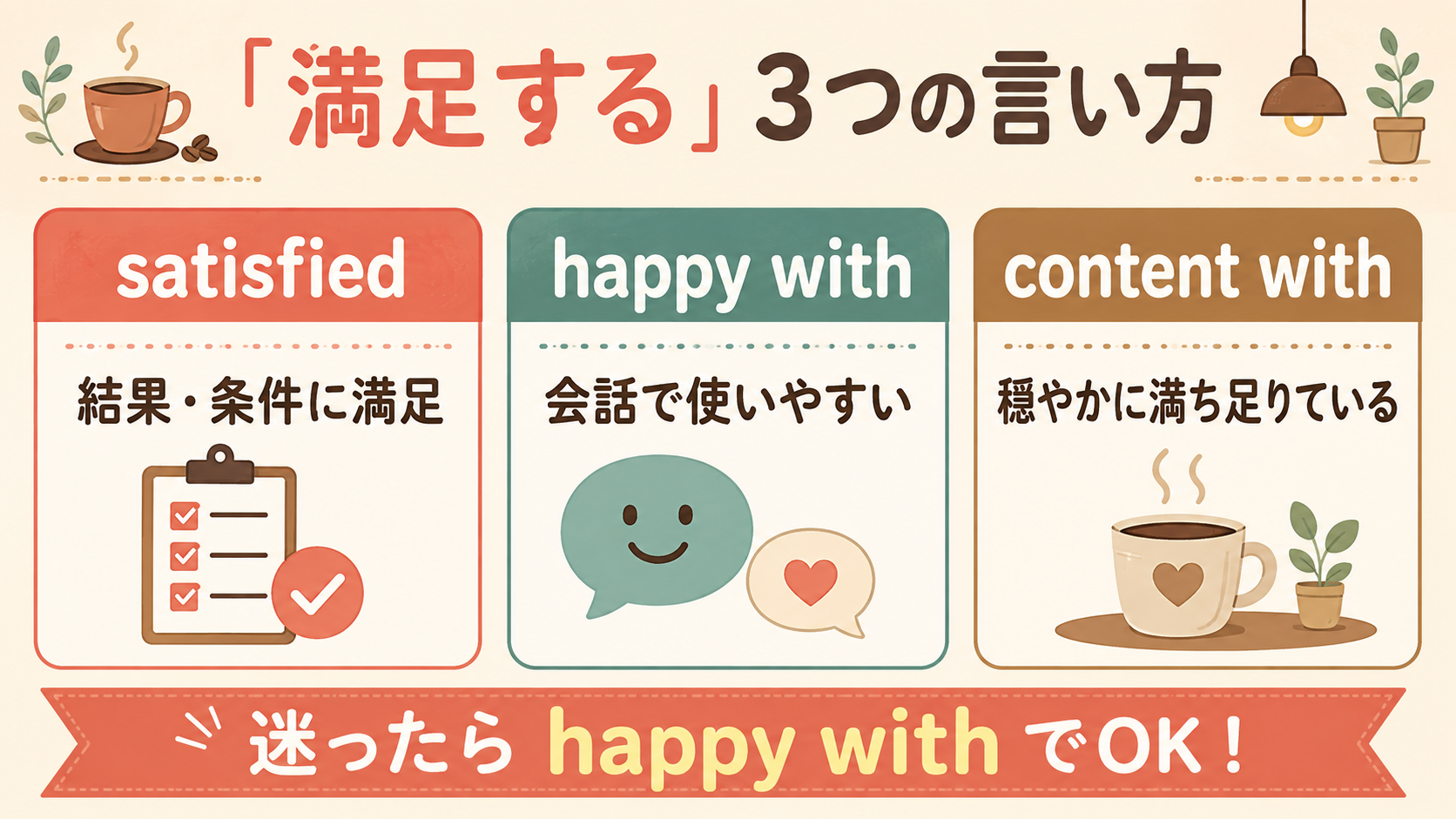 「満足する」3つの言い方

satisfied

結果・条件に満足

happy with

会話で使いやすい

content with

穏やかに満ち足りている

迷ったら happy with でOK！